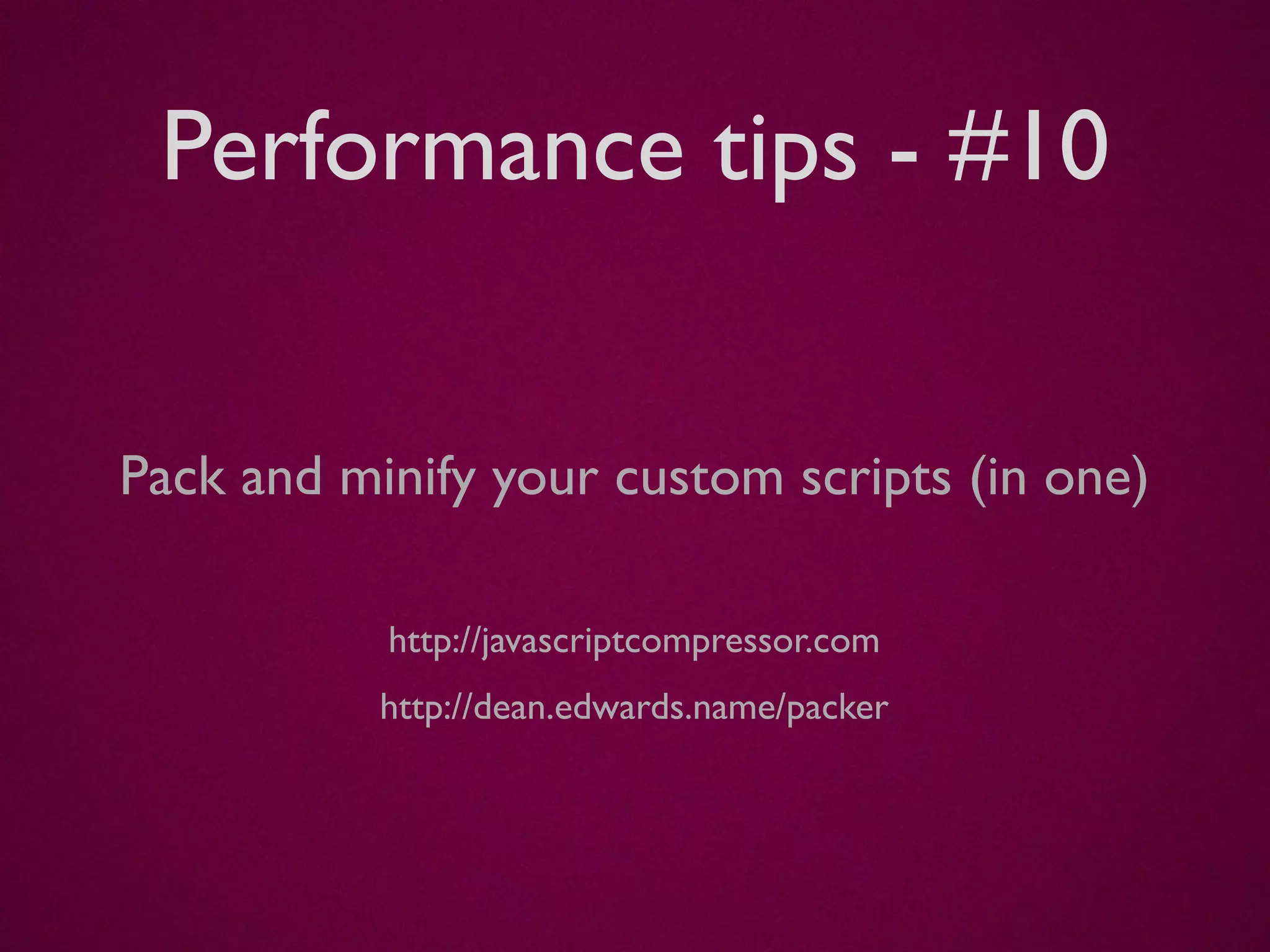 Performance tips - #10

Pack and minify your custom scripts (in one)

http://javascriptcompressor.com

http://dean.edwards.name/packer